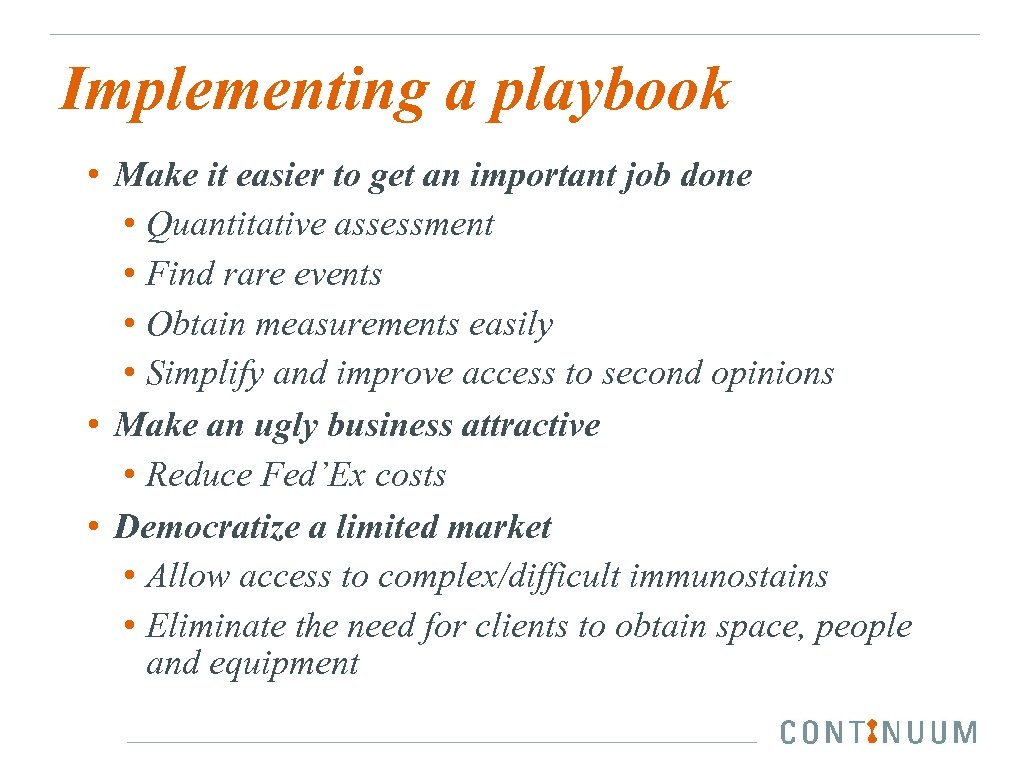 Implementing a playbook

• Make it easier to get an important job done
• Quantitative assessment
• Find rare events
• Obtain measurements easily
• Simplify and improve access to second opinions
• Make an ugly business attractive
• Reduce Fed'Ex costs
• Democratize a limited market
• Allow access to complex/difficult immunostains
• Eliminate the need for clients to obtain space, people and equipment

CONTINUUM